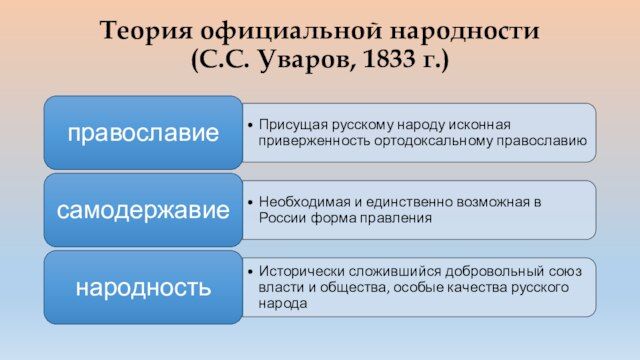 Теория официальной народности
(С.С. Уваров, 1833 г.)

православие

• Присущая русскому народу исконная приверженность ортодоксальному православию

самодержавие

• Необходимая и единственно возможная в России форма правления

народность

• Исторически сложившийся добровольный союз власти и общества, особые качества русского народа